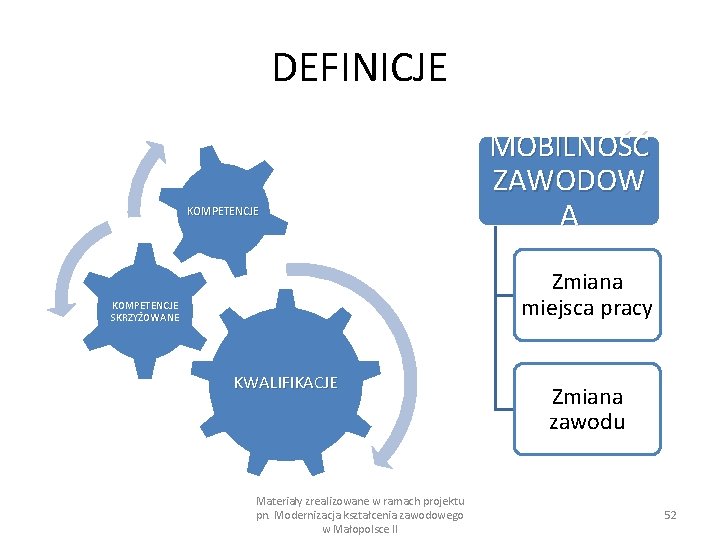 DEFINICJE

KOMPETENCJE

KOMPETENCJE SKRZYŻOWANE

KWALIFIKACJE

MOBILNOŚĆ ZAWODOWA

Zmiana miejsca pracy

Zmiana zawodu

Materiały zrealizowane w ramach projektu pn. Modernizacja kształcenia zawodowego w Małopolsce II

52